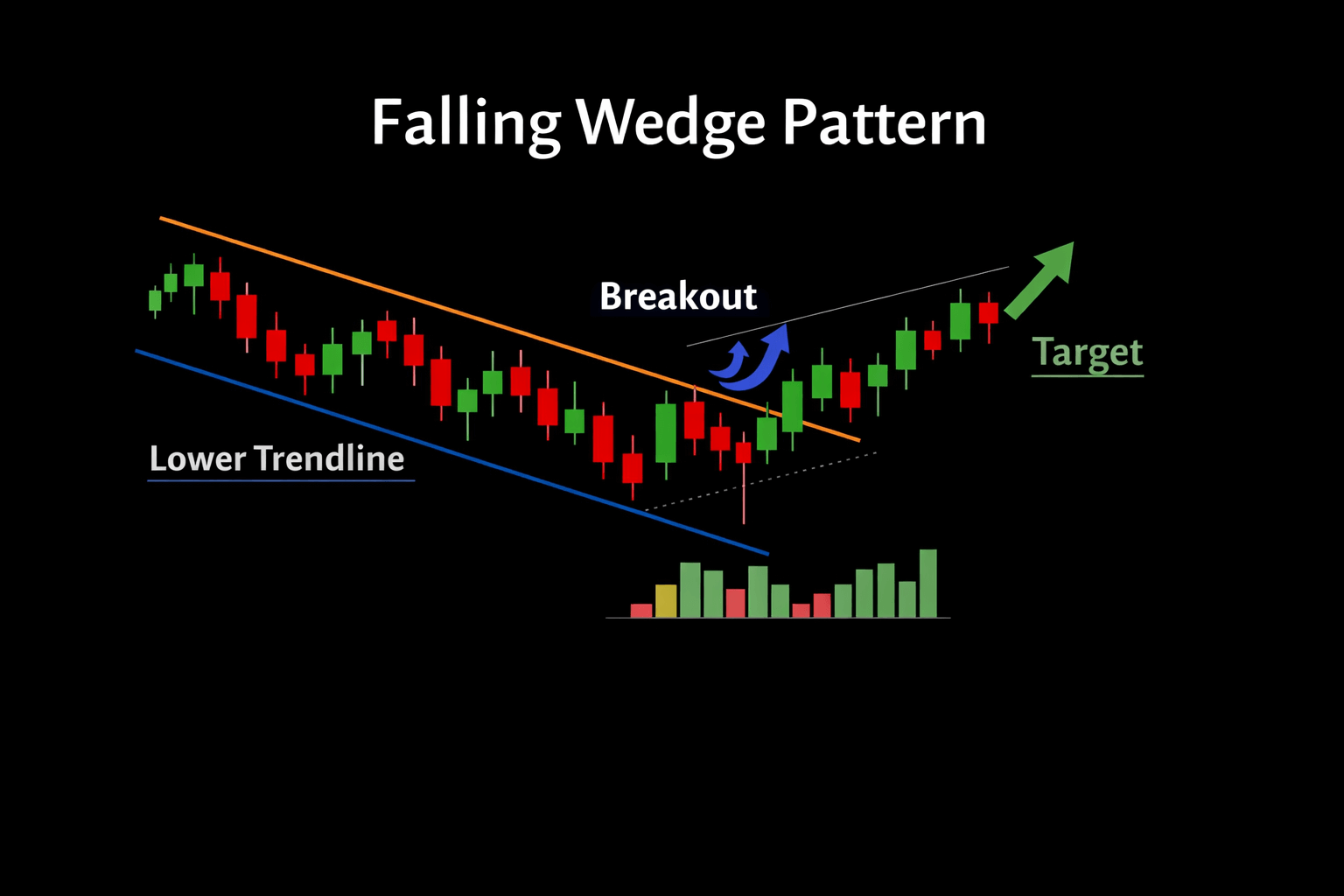 Falling Wedge Pattern

Breakout

Target

Lower Trendline